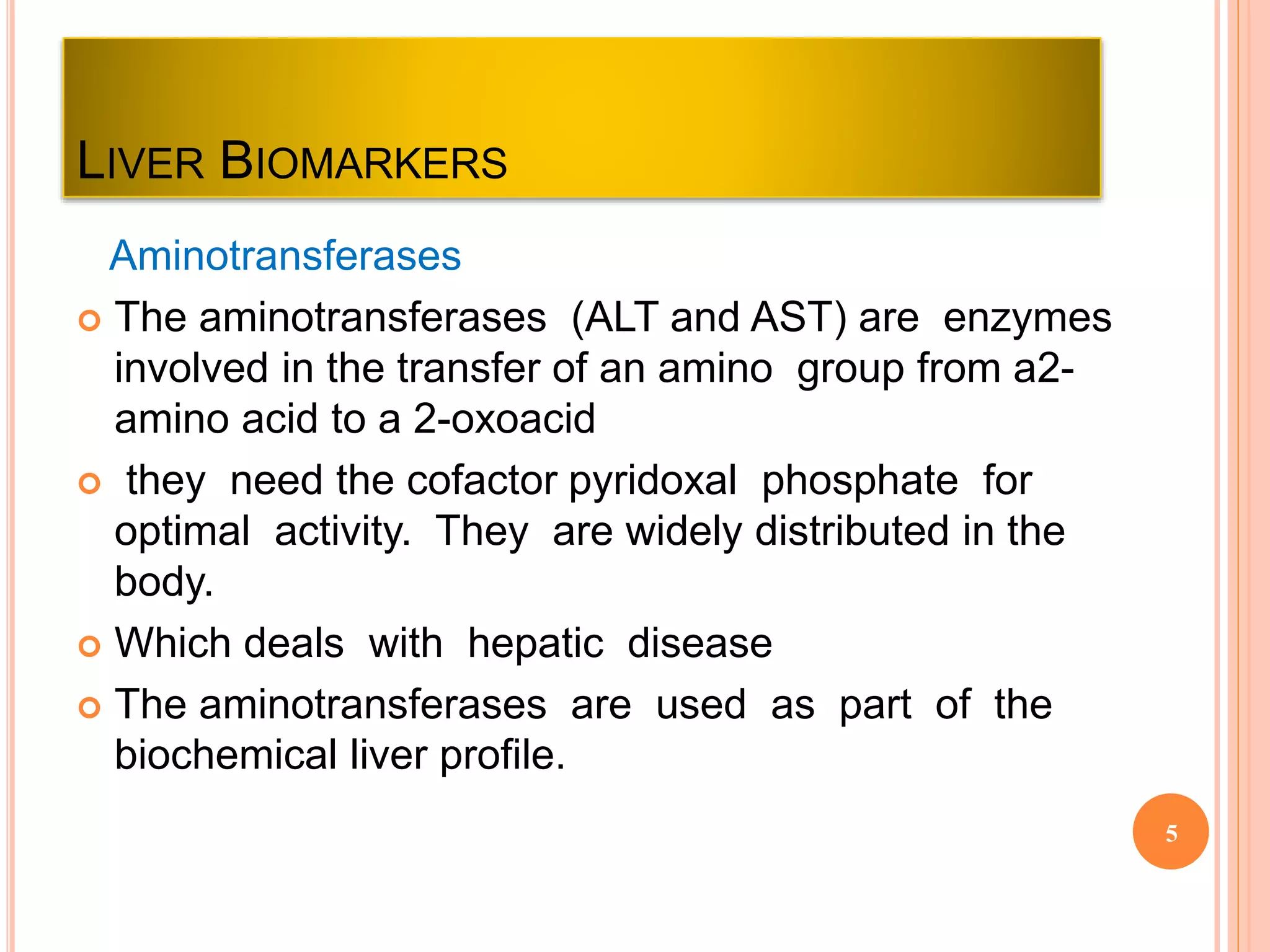 LIVER BIOMARKERS

Aminotransferases

The aminotransferases (ALT and AST) are enzymes involved in the transfer of an amino group from a2-amino acid to a 2-oxoacid

they need the cofactor pyridoxal phosphate for optimal activity. They are widely distributed in the body.

Which deals with hepatic disease

The aminotransferases are used as part of the biochemical liver profile.

5